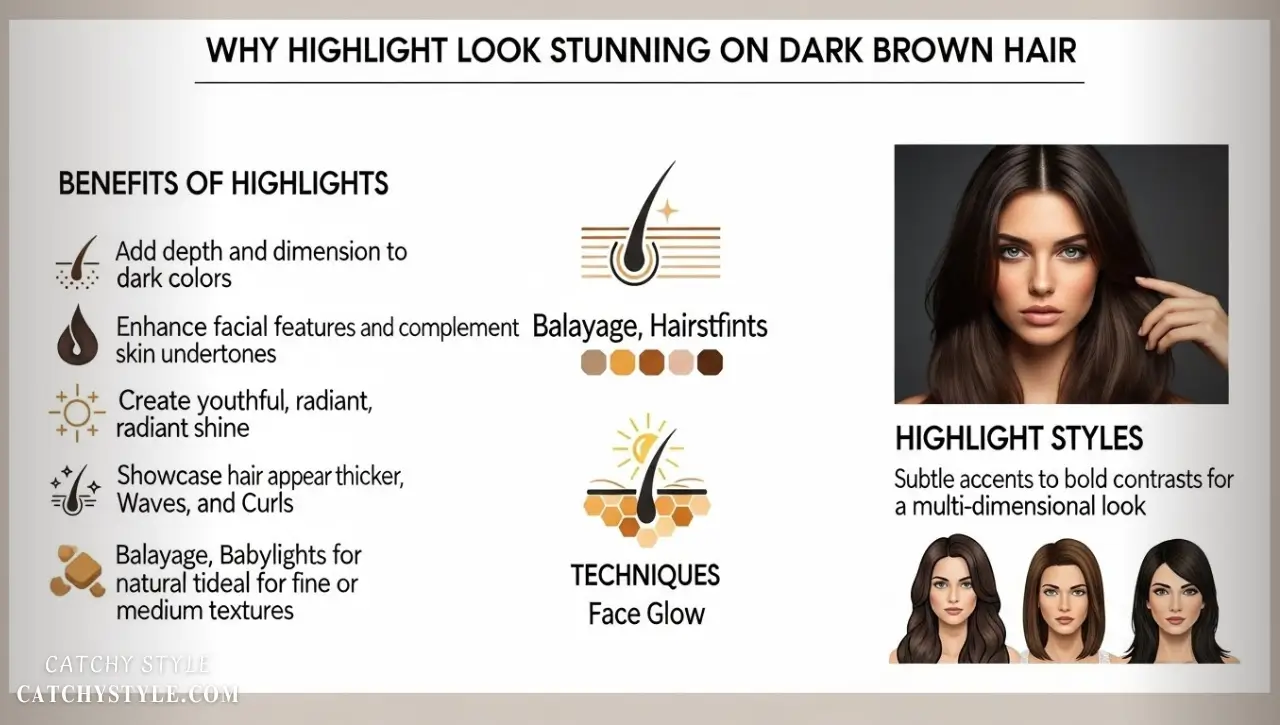 WHY HIGHLIGHT LOOK STUNNING ON DARK BROWN HAIR

BENEFITS OF HIGHLIGHTS

Add depth and dimension to dark colors

Enhance facial features and complement skin undertones

Create youthful, radiant, radiant shine

Showcase hair appear thicker, Waves, and Curls

Balayage, Babylights for natural tideal for fine or medium textures

Balayage, Hairstfints

TECHNIQUES
Face Glow

HIGHLIGHT STYLES
Subtle accents to bold contrasts for a multi-dimensional look

CATCHY STYLE
CATCHYSTYLE.COM